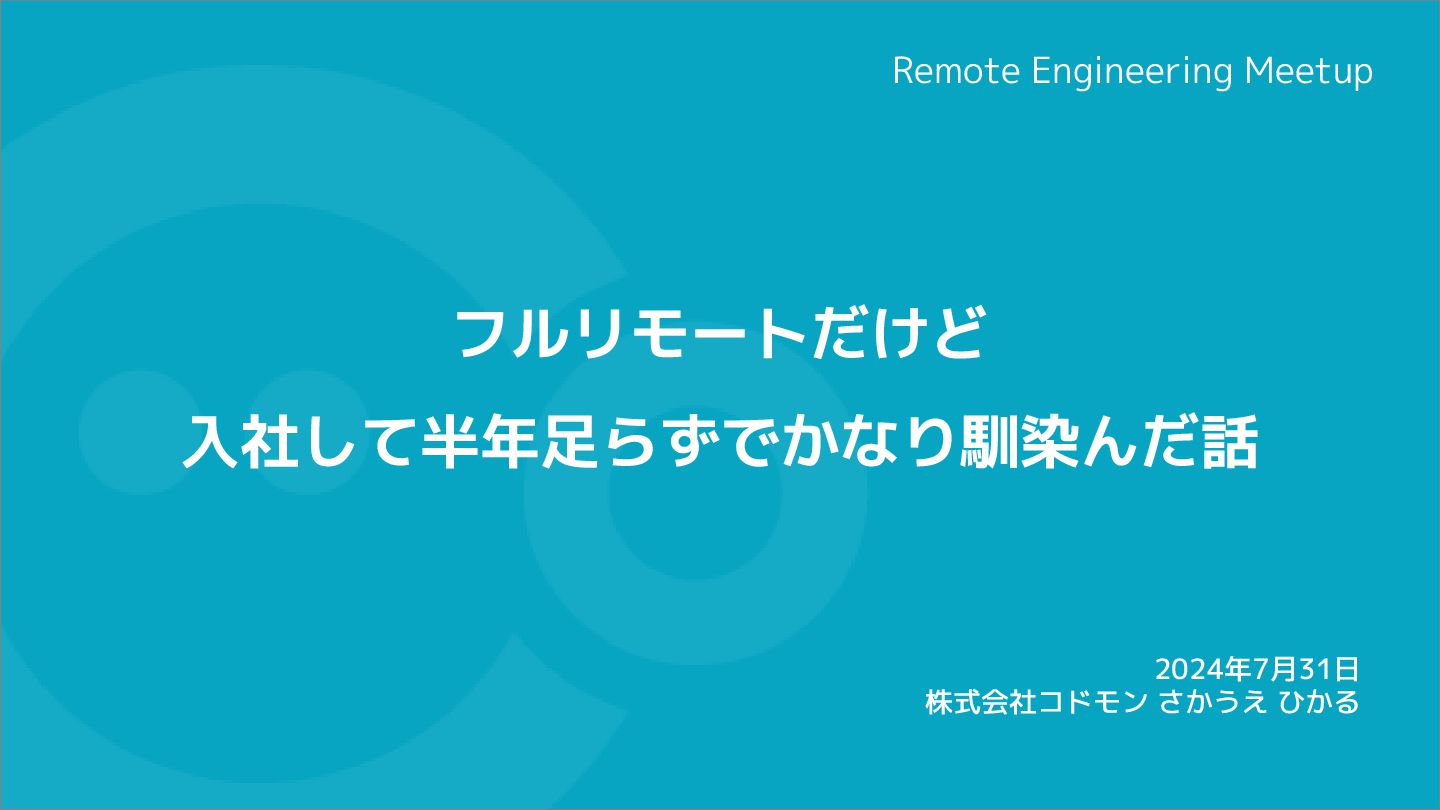 Remote Engineering Meetup

フルリモートだけど
入社して半年足らずでかなり馴染んだ話

2024年7月31日
株式会社コドモン さかうえ ひかる